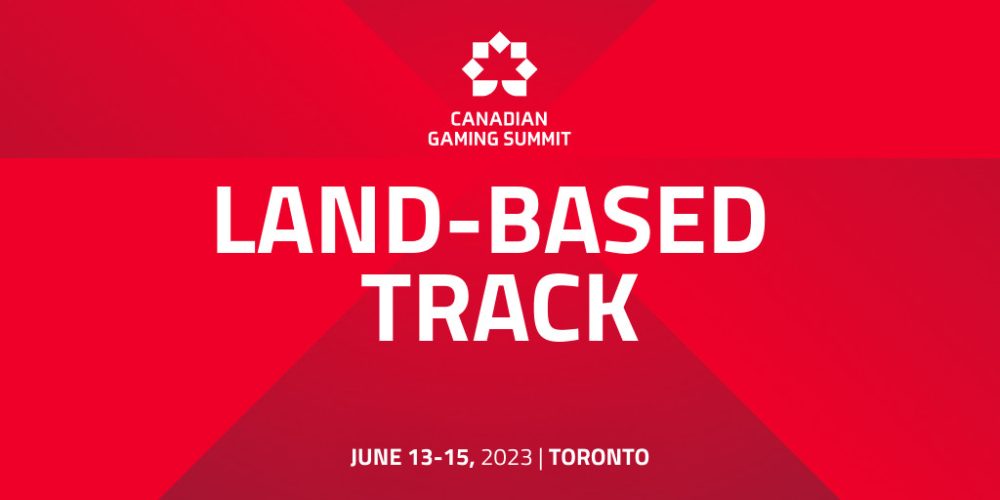 CANADIAN GAMING SUMMIT

LAND-BASED TRACK

JUNE 13-15, 2023 | TORONTO